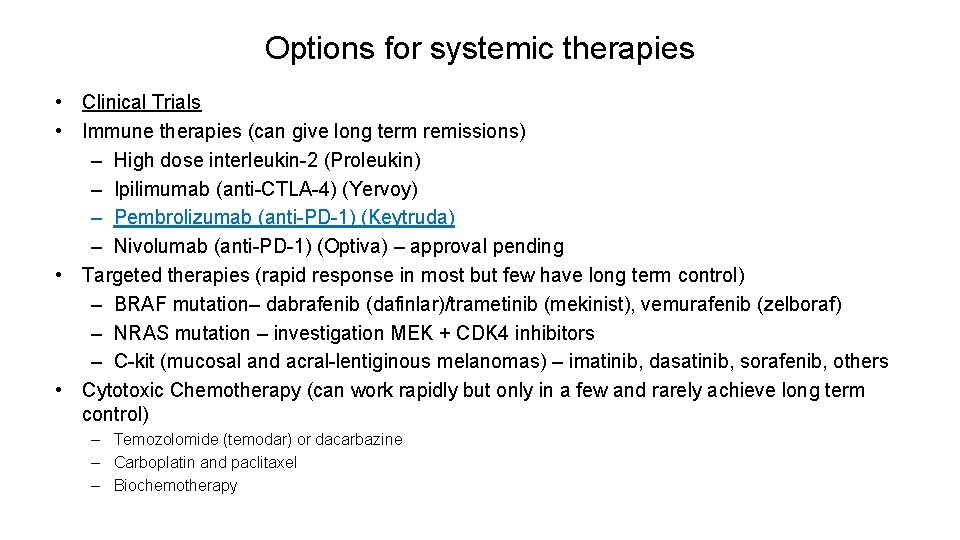 Options for systemic therapies

• Clinical Trials
• Immune therapies (can give long term remissions)
  – High dose interleukin-2 (Proleukin)
  – Ipilimumab (anti-CTLA-4) (Yervoy)
  – Pembrolizumab (anti-PD-1) (Keytruda)
  – Nivolumab (anti-PD-1) (Optiva) – approval pending
• Targeted therapies (rapid response in most but few have long term control)
  – BRAF mutation– dabrafenib (dafinlar)/trametinib (mekinist), vemurafenib (zelboraf)
  – NRAS mutation – investigation MEK + CDK4 inhibitors
  – C-kit (mucosal and acral-lentiginous melanomas) – imatinib, dasatinib, sorafenib, others
• Cytotoxic Chemotherapy (can work rapidly but only in a few and rarely achieve long term control)
  – Temozolomide (temodar) or dacarbazine
  – Carboplatin and paclitaxel
  – Biochemotherapy